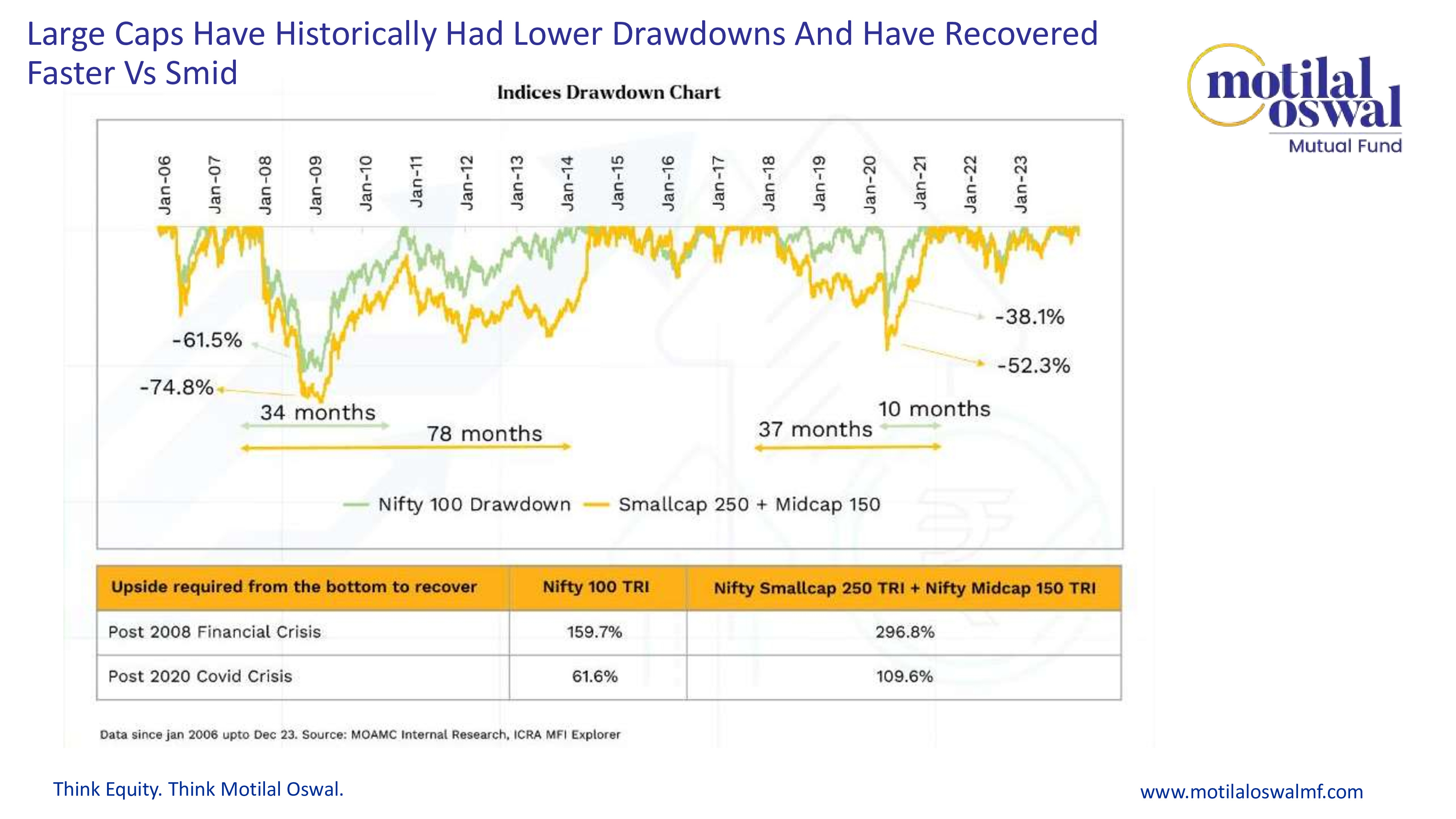 Large Caps Have Historically Had Lower Drawdowns And Have Recovered Faster Vs Smid

motilal oswal
Mutual Fund

Indices Drawdown Chart

Jan-06 Jan-07 Jan-08 Jan-09 Jan-10 Jan-11 Jan-12 Jan-13 Jan-14 Jan-15 Jan-16 Jan-17 Jan-18 Jan-19 Jan-20 Jan-21 Jan-22 Jan-23

-61.5%
-74.8%
34 months
78 months
-38.1%
-52.3%
10 months
37 months

Nifty 100 Drawdown Smallcap 250 + Midcap 150

| Upside required from the bottom to recover | Nifty 100 TRI | Nifty Smallcap 250 TRI + Nifty Midcap 150 TRI |
|---|---|---|
| Post 2008 Financial Crisis | 159.7% | 296.8% |
| Post 2020 Covid Crisis | 61.6% | 109.6% |

Data since jan 2006 upto Dec 23. Source: MOAMC Internal Research, ICRA MFI Explorer

Think Equity. Think Motilal Oswal.

www.motilaloswalmf.com